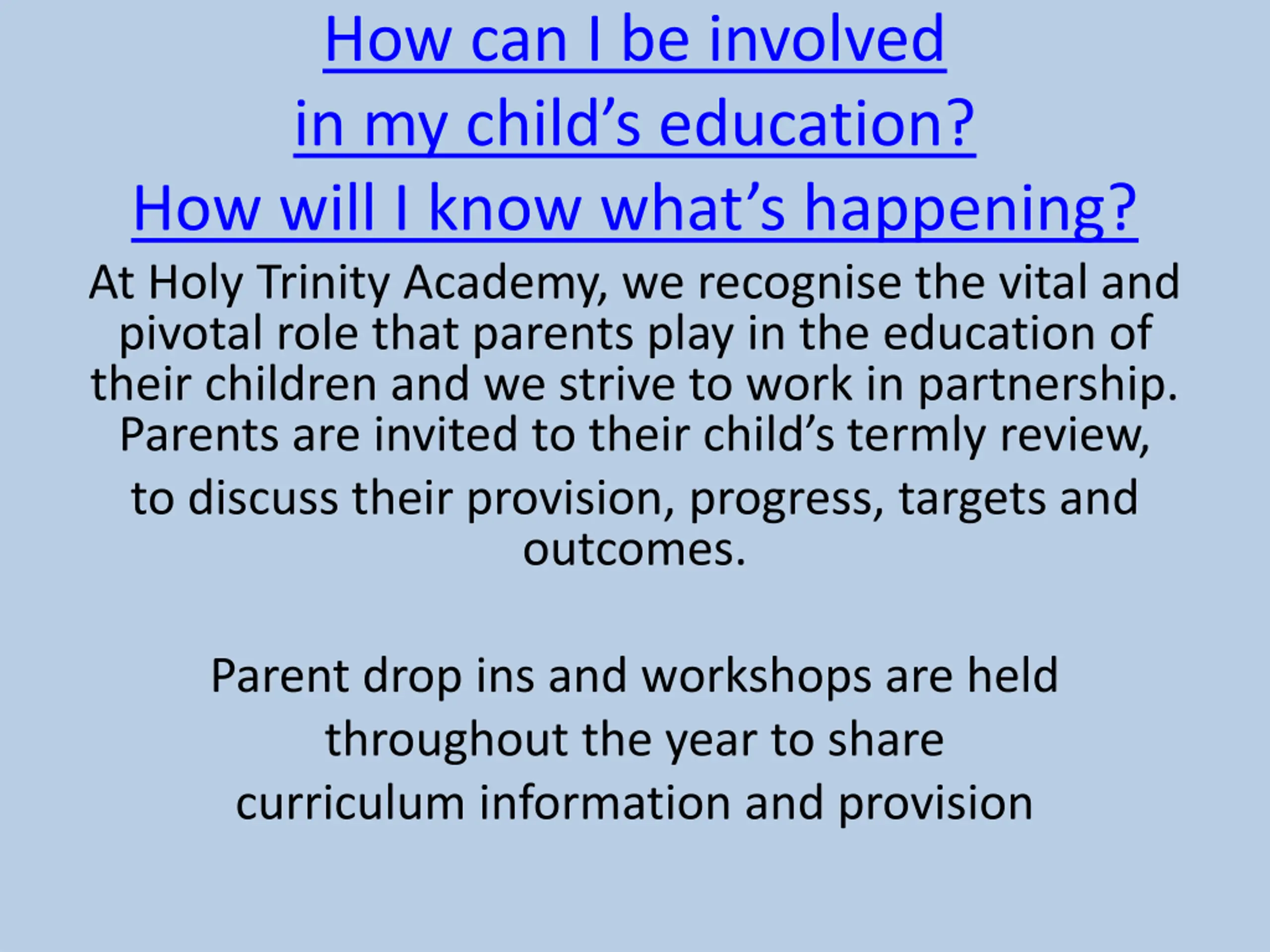 How can I be involved
in my child’s education?
How will I know what’s happening?

At Holy Trinity Academy, we recognise the vital and pivotal role that parents play in the education of their children and we strive to work in partnership. Parents are invited to their child’s termly review, to discuss their provision, progress, targets and outcomes.

Parent drop ins and workshops are held throughout the year to share curriculum information and provision